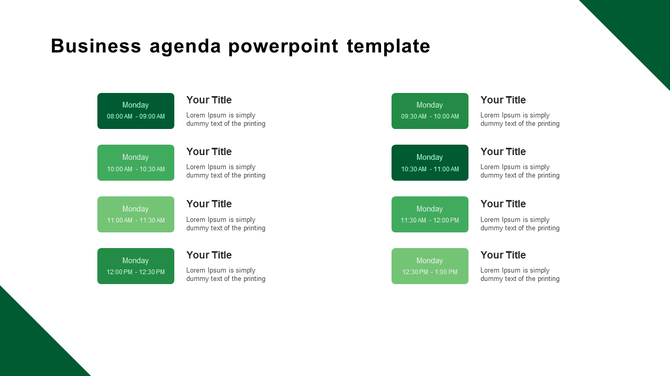 Business agenda powerpoint template

Monday
08:00 AM - 09:00 AM

Your Title
Lorem Ipsum is simply dummy text of the printing

Monday
10:00 AM - 10:30 AM

Your Title
Lorem Ipsum is simply dummy text of the printing

Monday
11:00 AM - 11:30 AM

Your Title
Lorem Ipsum is simply dummy text of the printing

Monday
12:00 PM - 12:30 PM

Your Title
Lorem Ipsum is simply dummy text of the printing

Monday
09:30 AM - 10:00 AM

Your Title
Lorem Ipsum is simply dummy text of the printing

Monday
10:30 AM - 11:00 AM

Your Title
Lorem Ipsum is simply dummy text of the printing

Monday
11:30 AM - 12:00 PM

Your Title
Lorem Ipsum is simply dummy text of the printing

Monday
12:30 PM - 1:00 PM

Your Title
Lorem Ipsum is simply dummy text of the printing